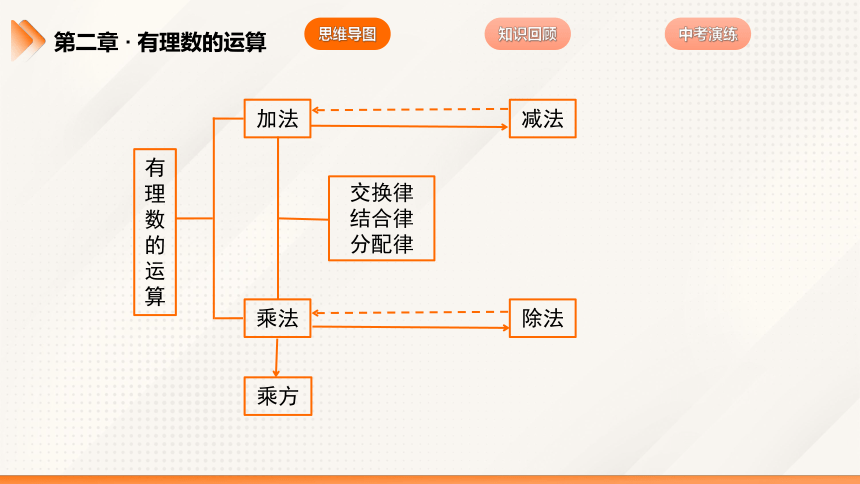 第二章 · 有理数的运算

思维导图

知识回顾

中考演练

有理数的运算

加法

减法

交换律
结合律
分配律

乘法

除法

乘方